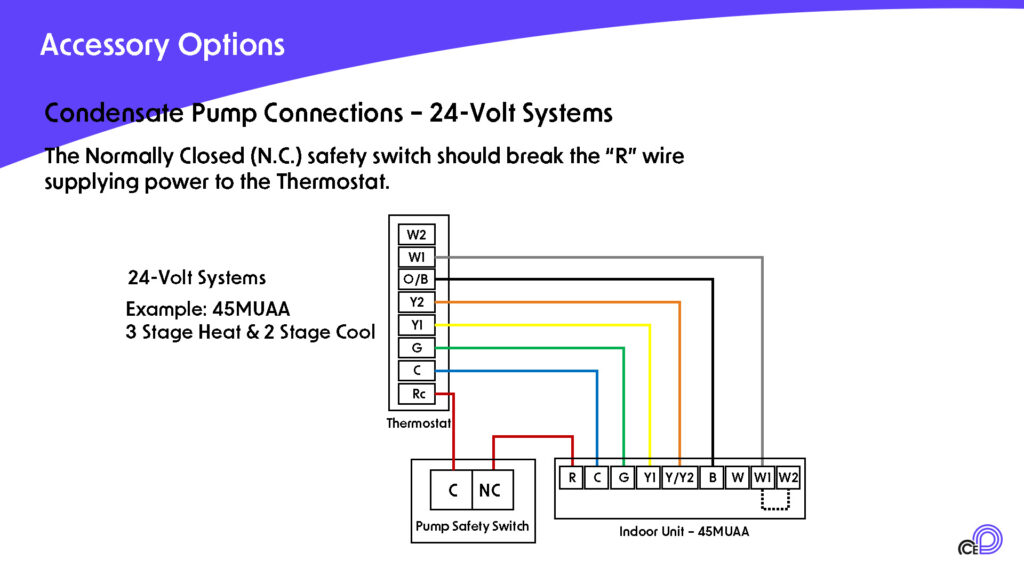 Accessory Options

Condensate Pump Connections – 24-Volt Systems

The Normally Closed (N.C.) safety switch should break the "R" wire supplying power to the Thermostat.

24-Volt Systems

Example: 45MUAA
3 Stage Heat & 2 Stage Cool

W2
W1
O/B
Y2
Y1
G
C
Rc

Thermostat

C
NC

Pump Safety Switch

R
C
G
Y1
Y/Y2
B
W
W1
W2

Indoor Unit – 45MUAA

CE